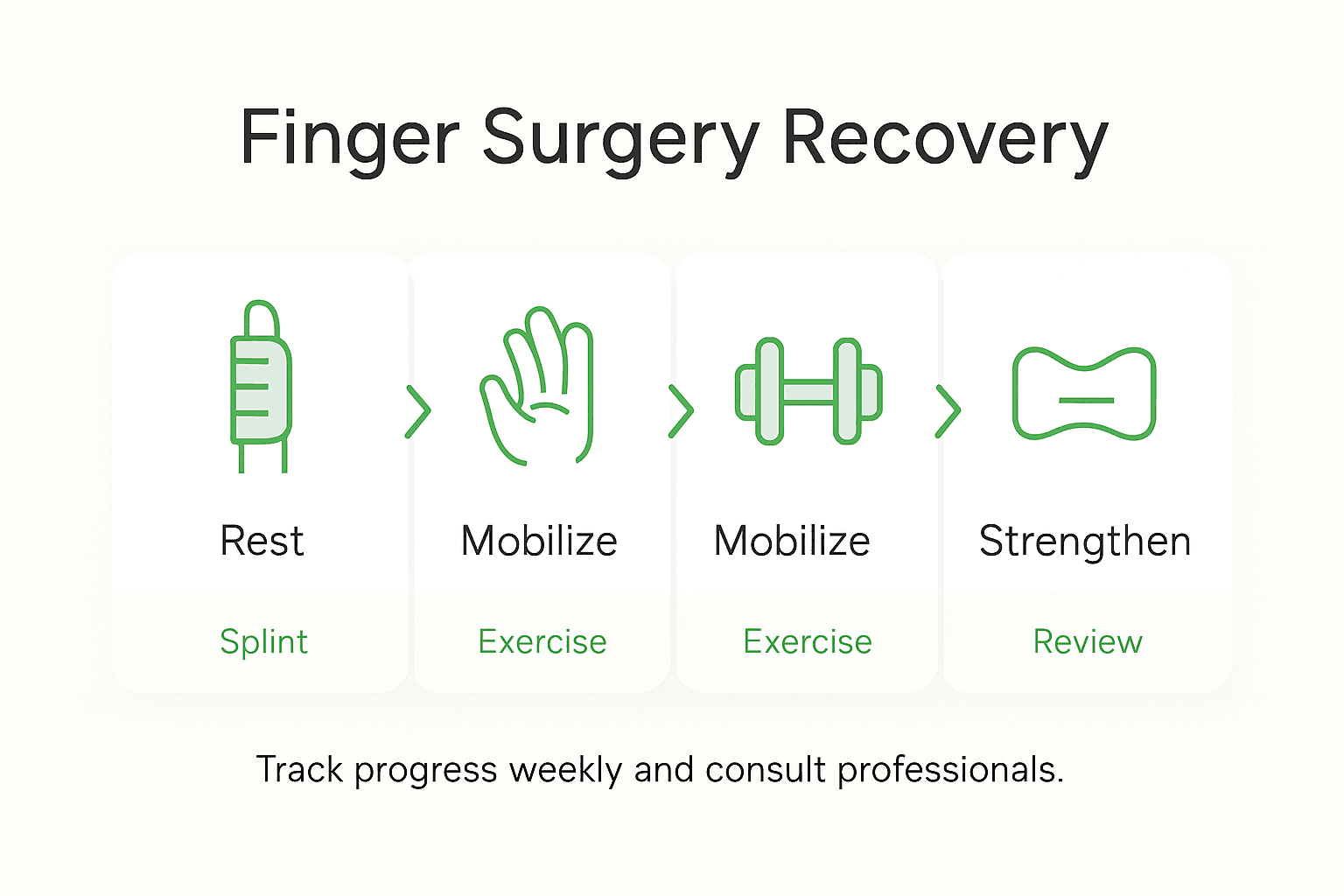 Finger Surgery Recovery

Rest

Splint

Mobilize

Exercise

Mobilize

Exercise

Strengthen

Review

Track progress weekly and consult professionals.